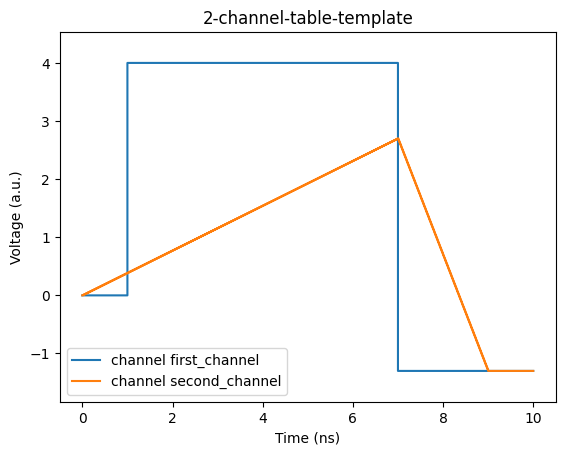 2-channel-table-template

Voltage (a.u.)

4
3
2
1
0
−1

channel first_channel
channel second_channel

0
2
4
6
8
10

Time (ns)